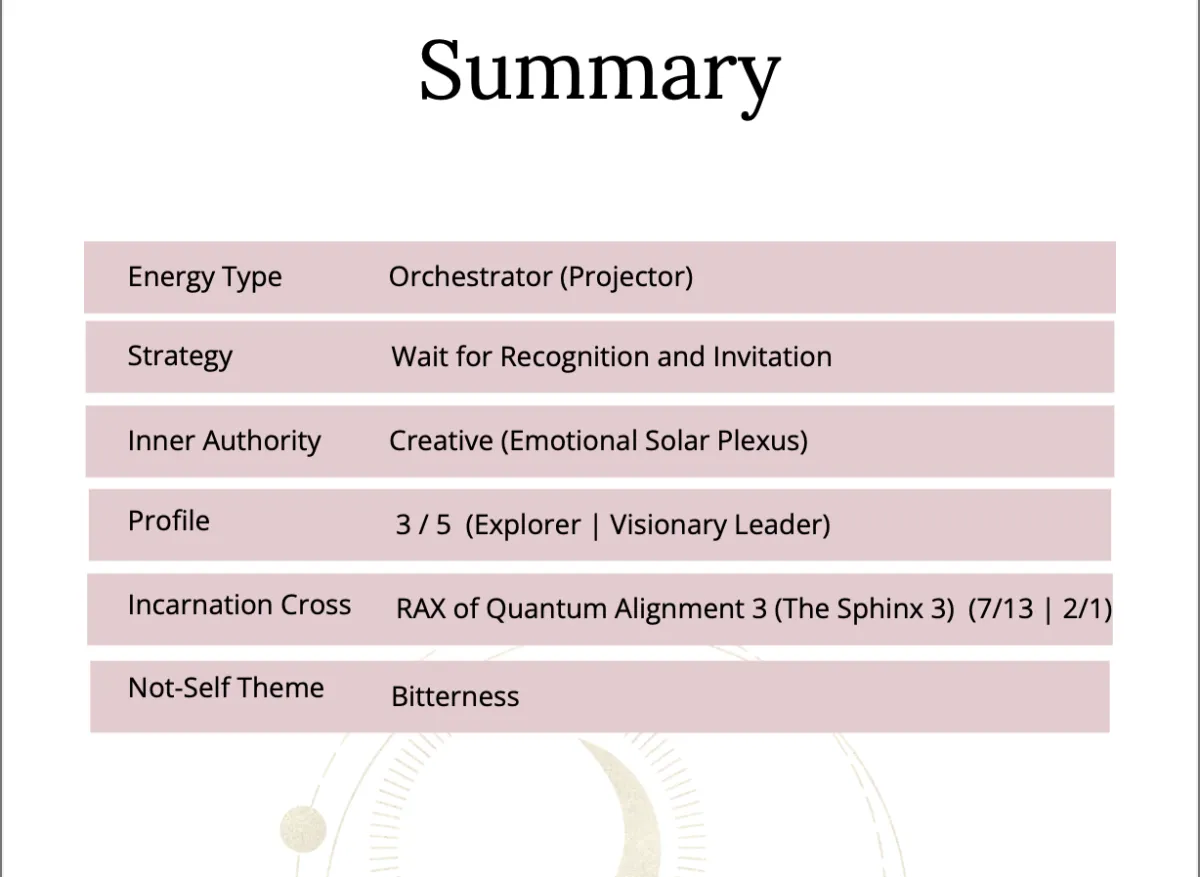 Summary

| | |
|---|---|
| Energy Type | Orchestrator (Projector) |
| Strategy | Wait for Recognition and Invitation |
| Inner Authority | Creative (Emotional Solar Plexus) |
| Profile | 3 / 5 (Explorer \| Visionary Leader) |
| Incarnation Cross | RAX of Quantum Alignment 3 (The Sphinx 3) (7/13 \| 2/1) |
| Not-Self Theme | Bitterness |